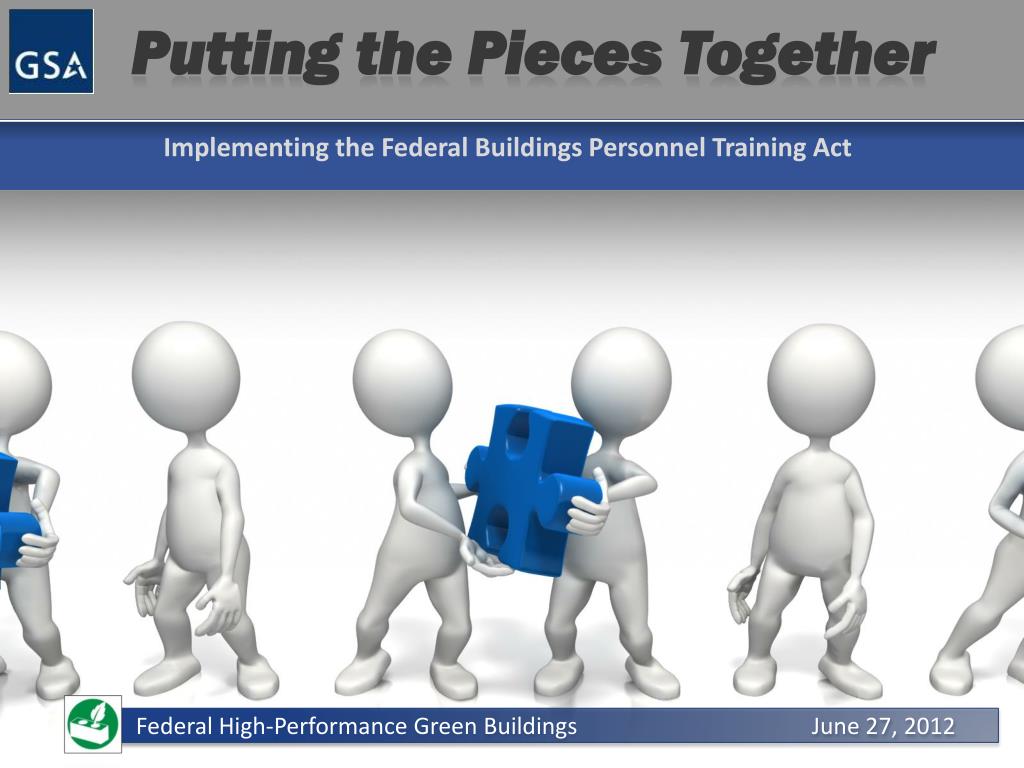 GSA

Putting the Pieces Together

Implementing the Federal Buildings Personnel Training Act

Federal High-Performance Green Buildings

June 27, 2012